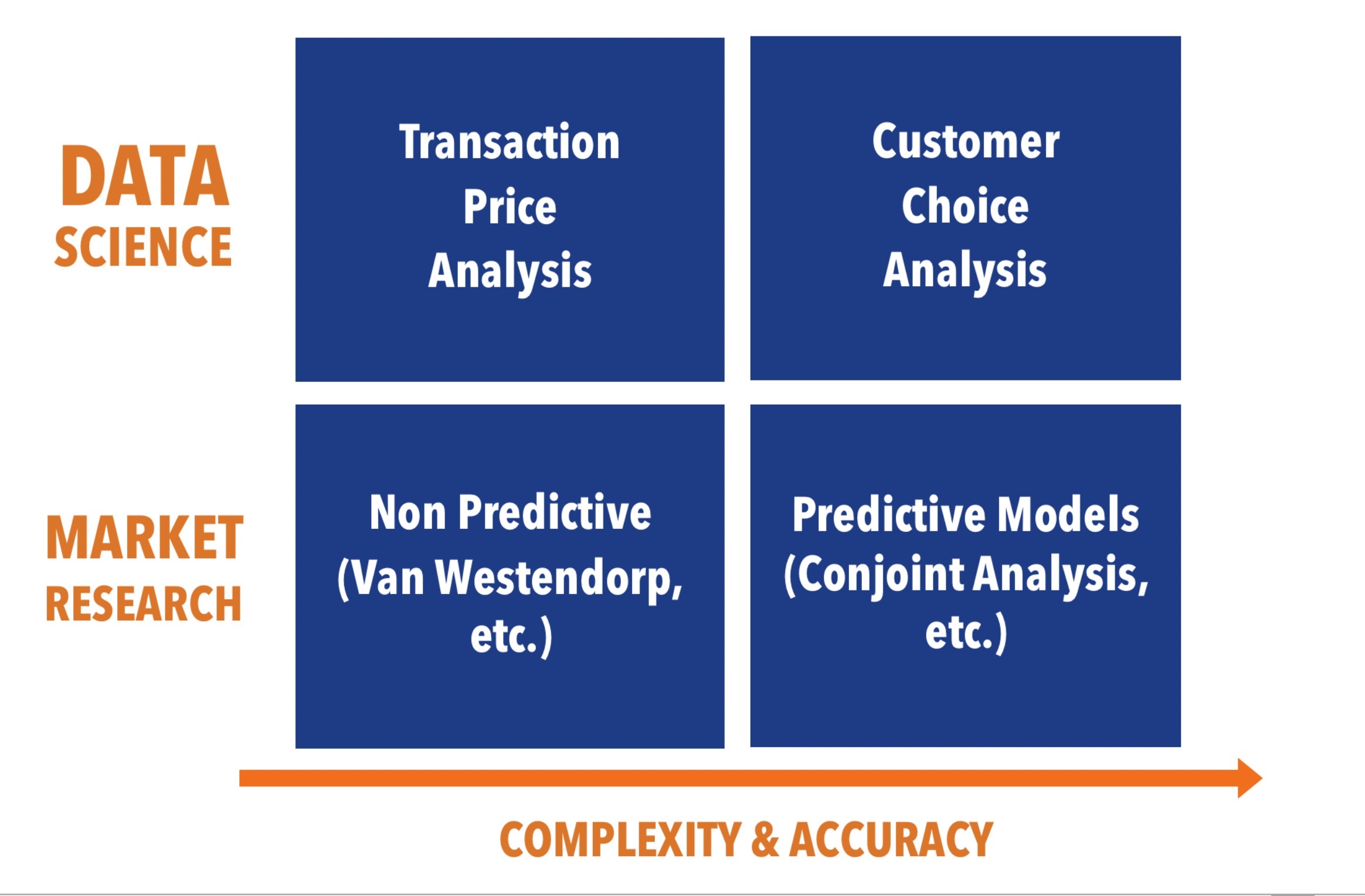 DATA SCIENCE

Transaction Price Analysis

Customer Choice Analysis

MARKET RESEARCH

Non Predictive (Van Westendorp, etc.)

Predictive Models (Conjoint Analysis, etc.)

COMPLEXITY & ACCURACY